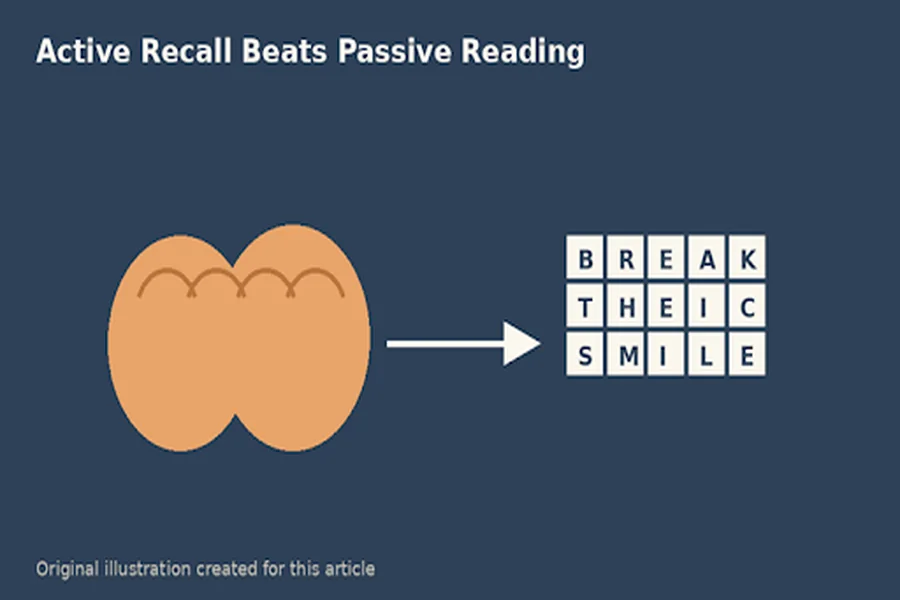 Active Recall Beats Passive Reading

| B | R | E | A | K |
|---|---|---|---|---|
| T | H | E | I | C |
| S | M | I | L | E |

Original illustration created for this article